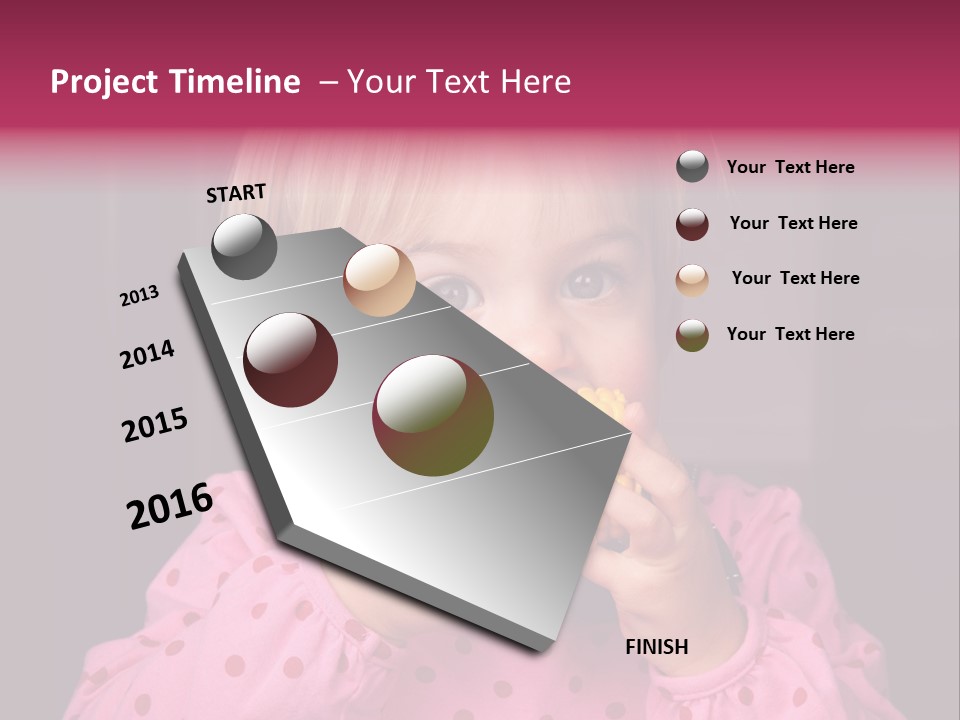 Project Timeline – Your Text Here

START

2013

2014

2015

2016

FINISH

Your Text Here

Your Text Here

Your Text Here

Your Text Here